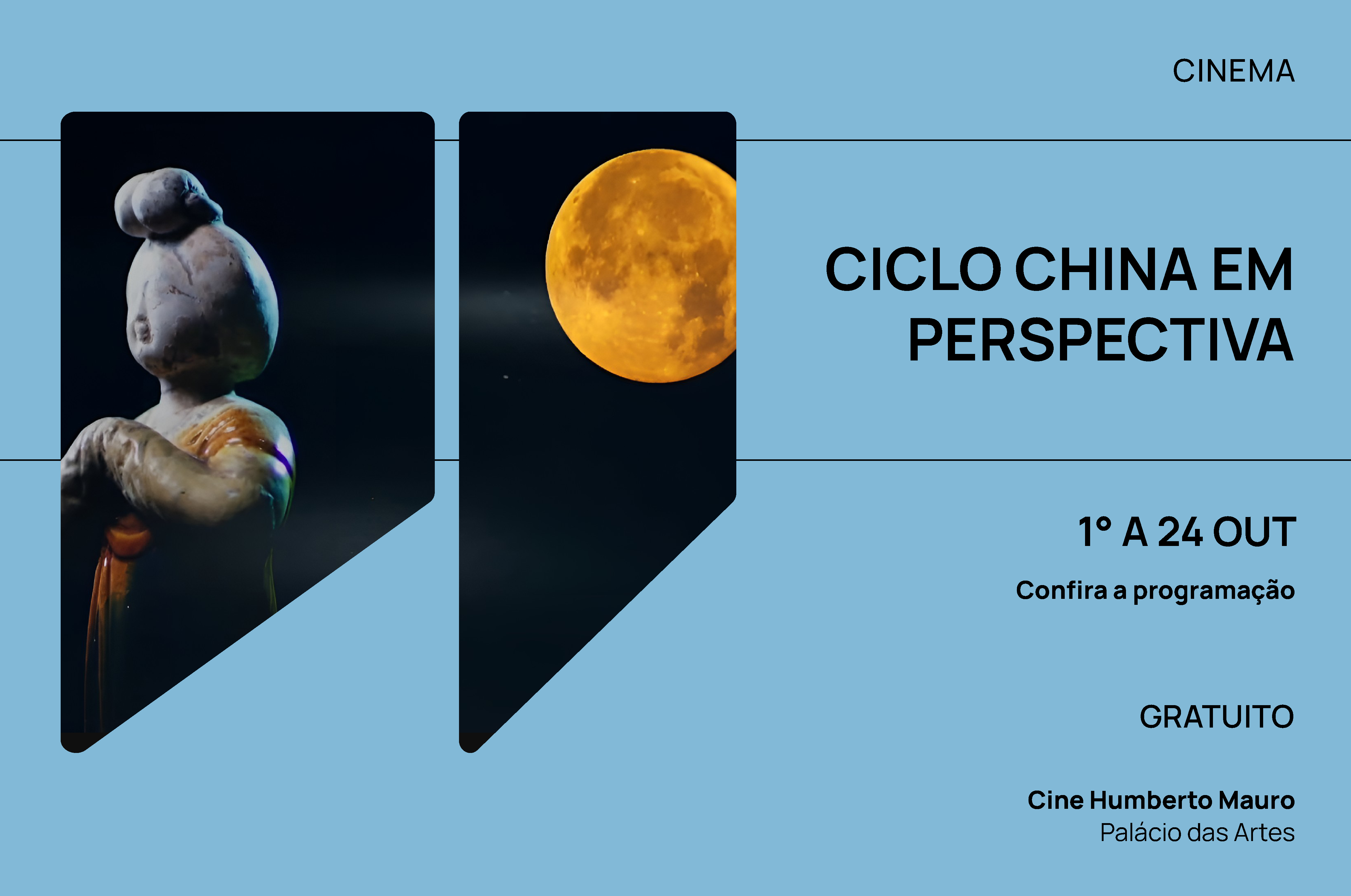 CINEMA

CICLO CHINA EM PERSPECTIVA

1° A 24 OUT

Confira a programação

GRATUITO

Cine Humberto Mauro
Palácio das Artes